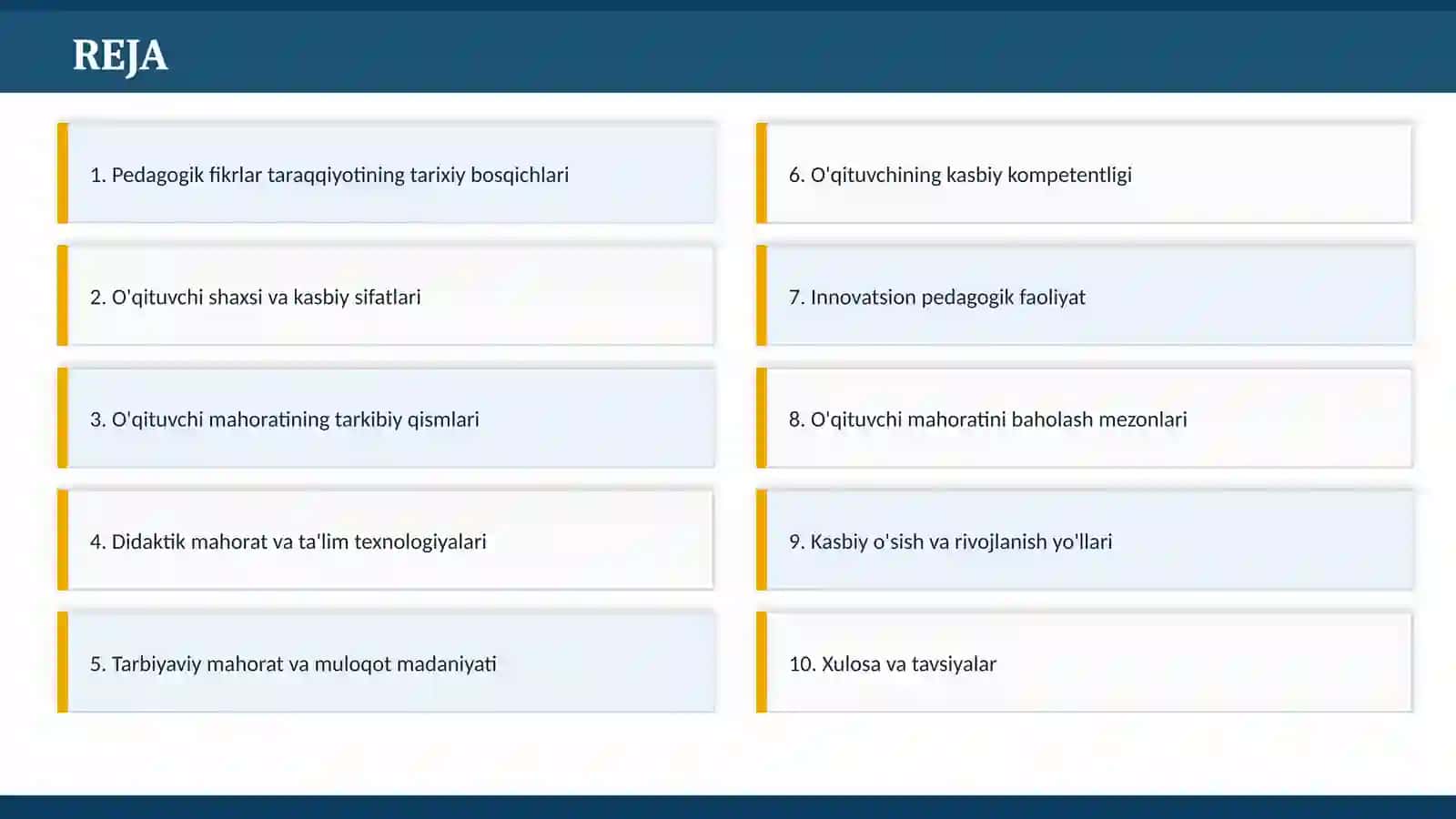 REJA

1. Pedagogik fikrlar taraqqiyotining tarixiy bosqichlari

2. O'qituvchi shaxsi va kasbiy sifatlari

3. O'qituvchi mahoratining tarkibiy qismlari

4. Didaktik mahorat va ta'lim texnologiyalari

5. Tarbiyaviy mahorat va muloqot madaniyati

6. O'qituvchining kasbiy kompetentligi

7. Innovatsion pedagogik faoliyat

8. O'qituvchi mahoratini baholash mezonlari

9. Kasbiy o'sish va rivojlanish yo'llari

10. Xulosa va tavsiyalar